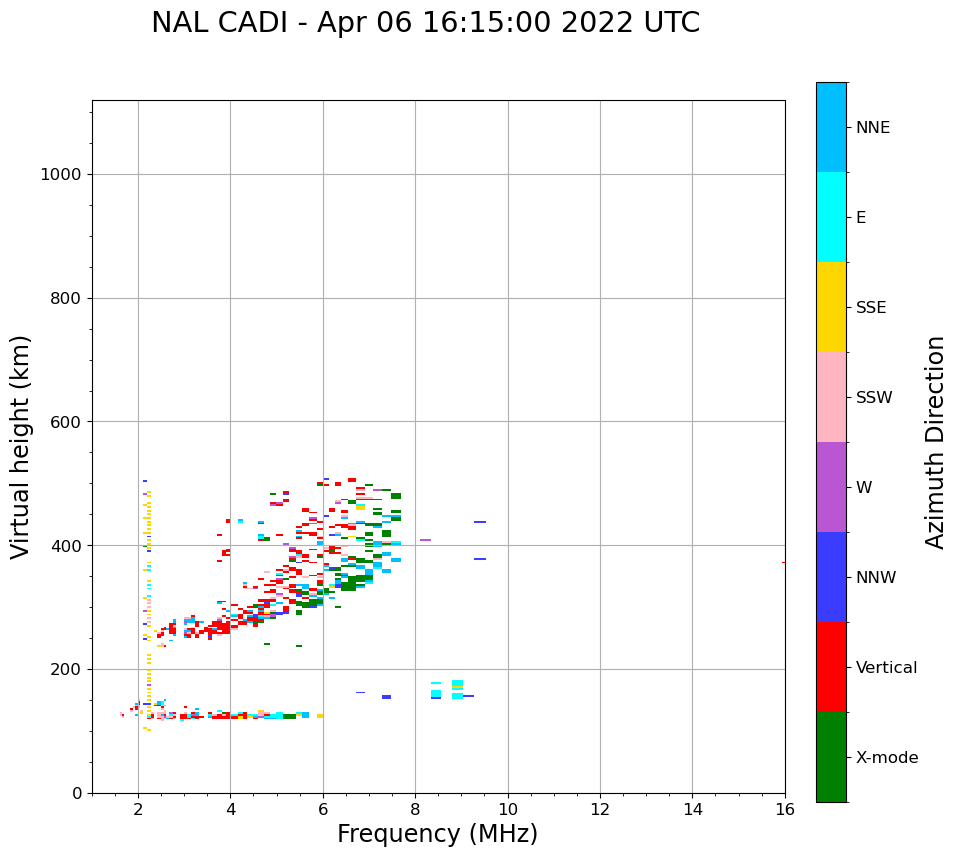 NAL CADI - Apr 06 16:15:00 2022 UTC

Virtual height (km)

1000
800
600
400
200
0

2
4
6
8
10
12
14
16

Frequency (MHz)

NNE
E
SSE
SSW
W
NNW
Vertical
X-mode

Azimuth Direction